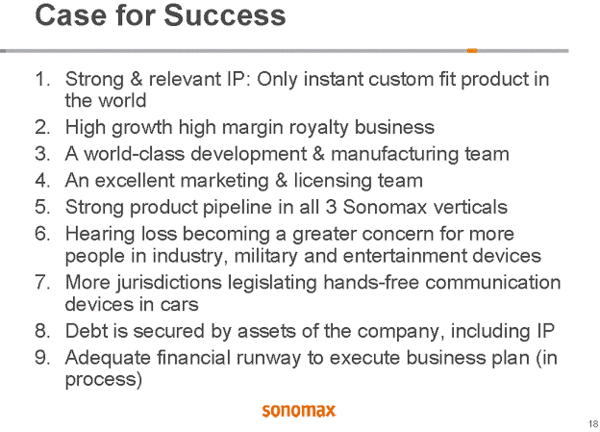 Case for Success

1. Strong & relevant IP: Only instant custom fit product in the world
2. High growth high margin royalty business
3. A world-class development & manufacturing team
4. An excellent marketing & licensing team
5. Strong product pipeline in all 3 Sonomax verticals
6. Hearing loss becoming a greater concern for more people in industry, military and entertainment devices
7. More jurisdictions legislating hands-free communication devices in cars
8. Debt is secured by assets of the company, including IP
9. Adequate financial runway to execute business plan (in process)

sonomax

18